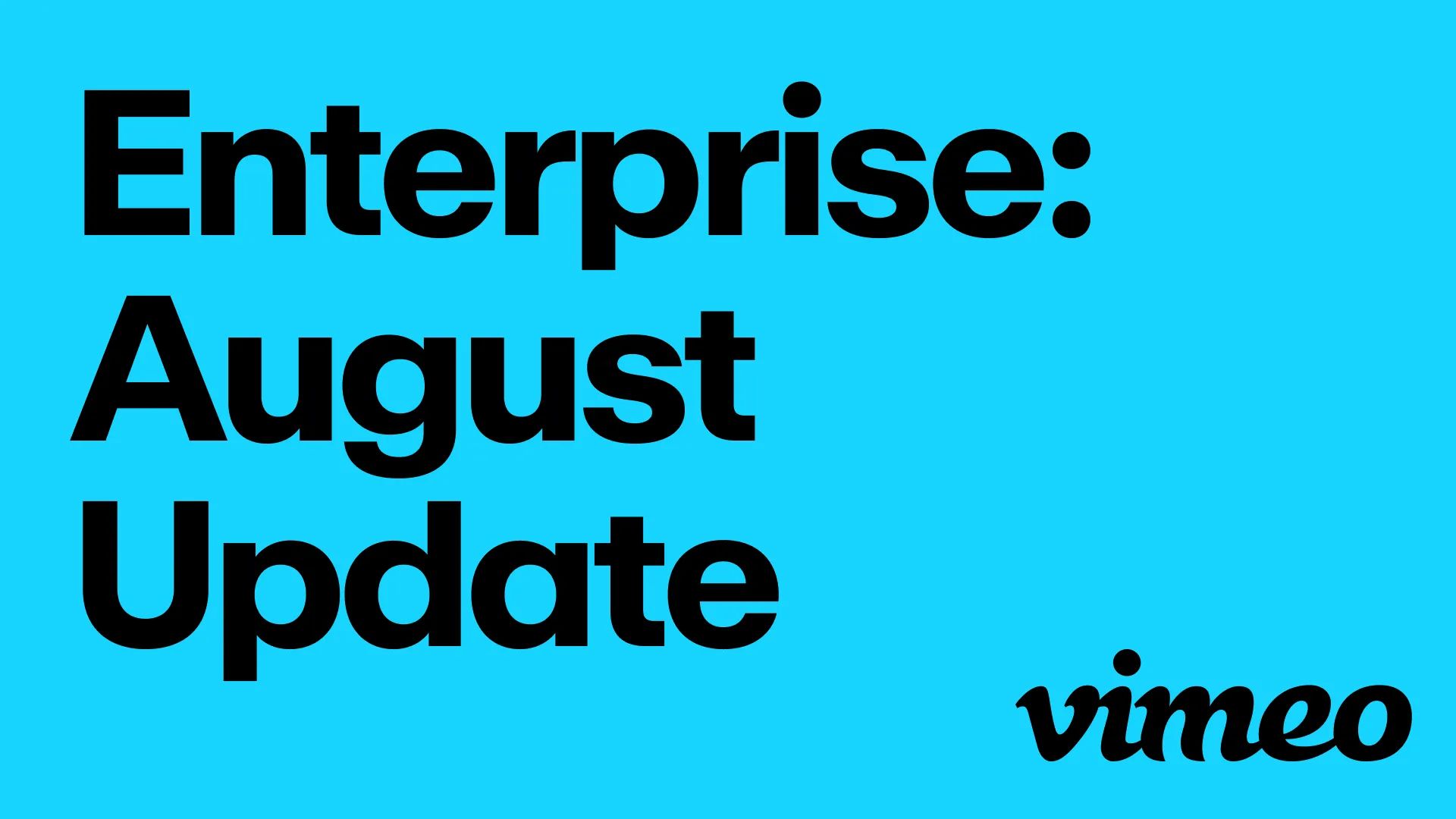 Enterprise:
August
Update

vimeo